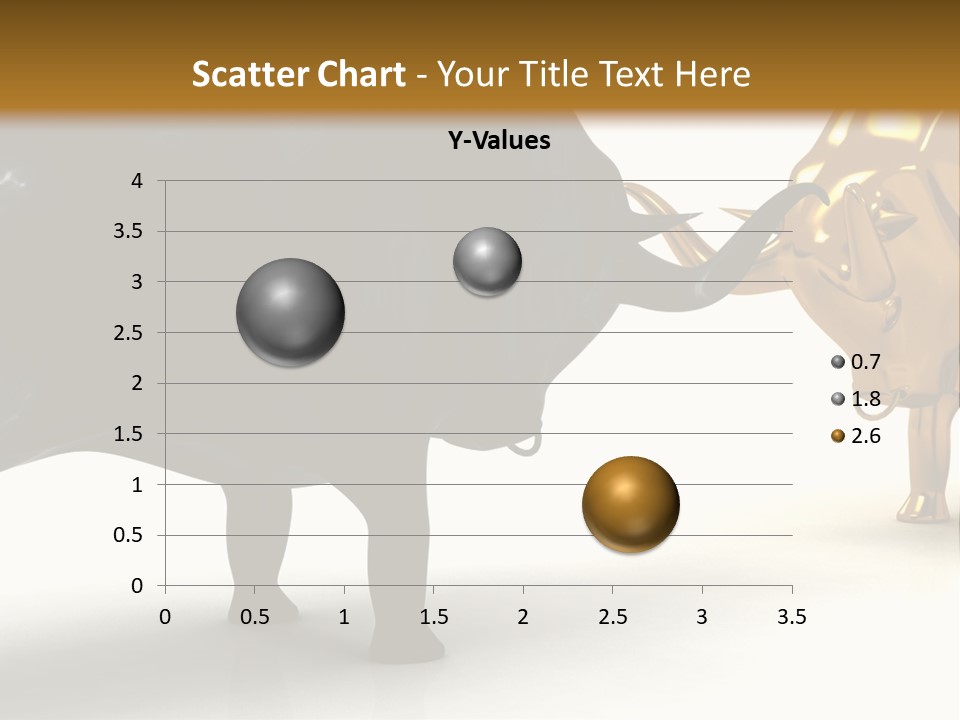 Scatter Chart - Your Title Text Here

Y-Values

4
3.5
3
2.5
2
1.5
1
0.5
0

0 0.5 1 1.5 2 2.5 3 3.5

0.7
1.8
2.6